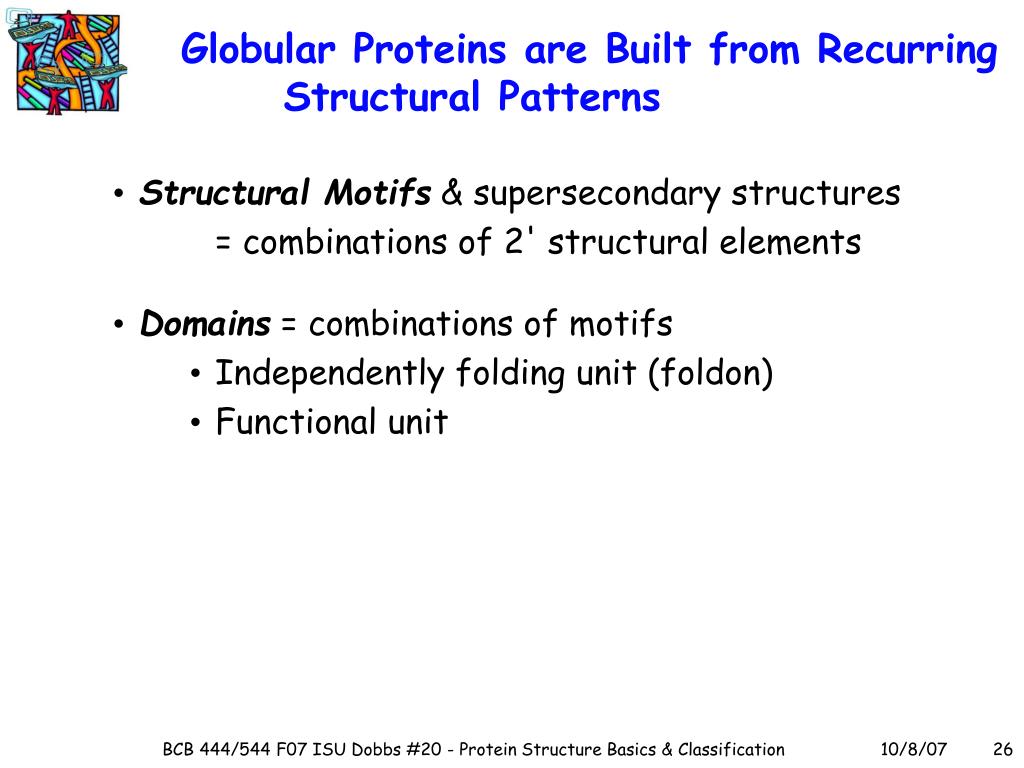 Globular Proteins are Built from Recurring Structural Patterns

• Structural Motifs & supersecondary structures
= combinations of 2' structural elements

• Domains = combinations of motifs
• Independently folding unit (foldon)
• Functional unit

BCB 444/544 F07 ISU Dobbs #20 - Protein Structure Basics & Classification 10/8/07 26